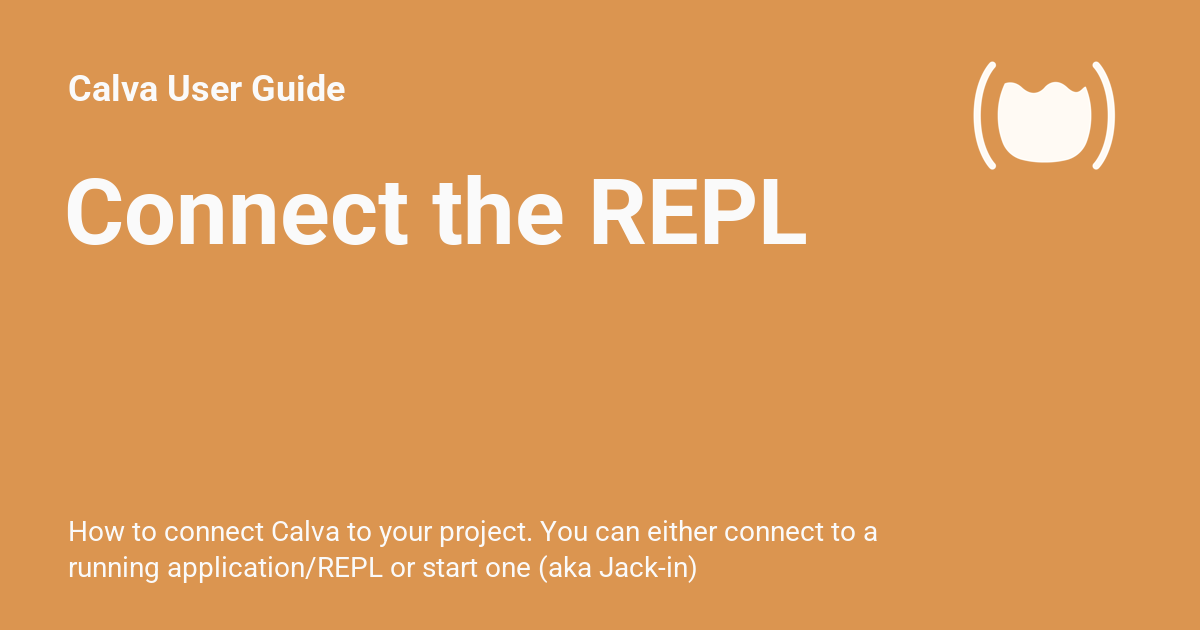 Calva User Guide

Connect the REPL

How to connect Calva to your project. You can either connect to a running application/REPL or start one (aka Jack-in)